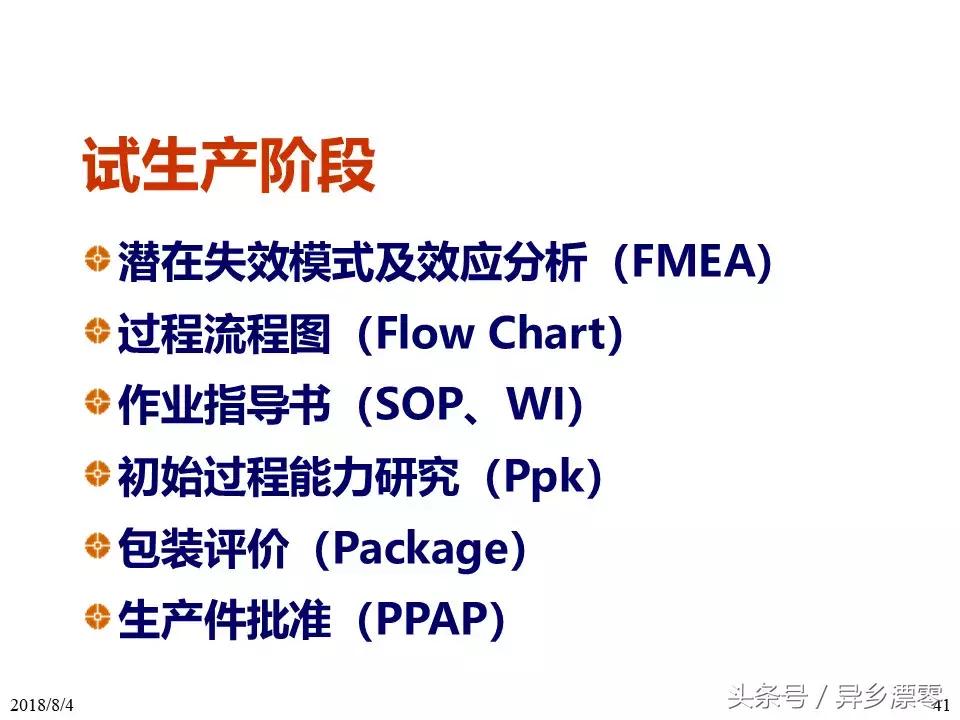 试生产阶段

潜在失效模式及效应分析（FMEA）

过程流程图（Flow Chart）

作业指导书（SOP、WI）

初始过程能力研究（Ppk）

包装评价（Package）

生产件批准（PPAP）

2018/8/4

头条号 / 异乡漂零

41